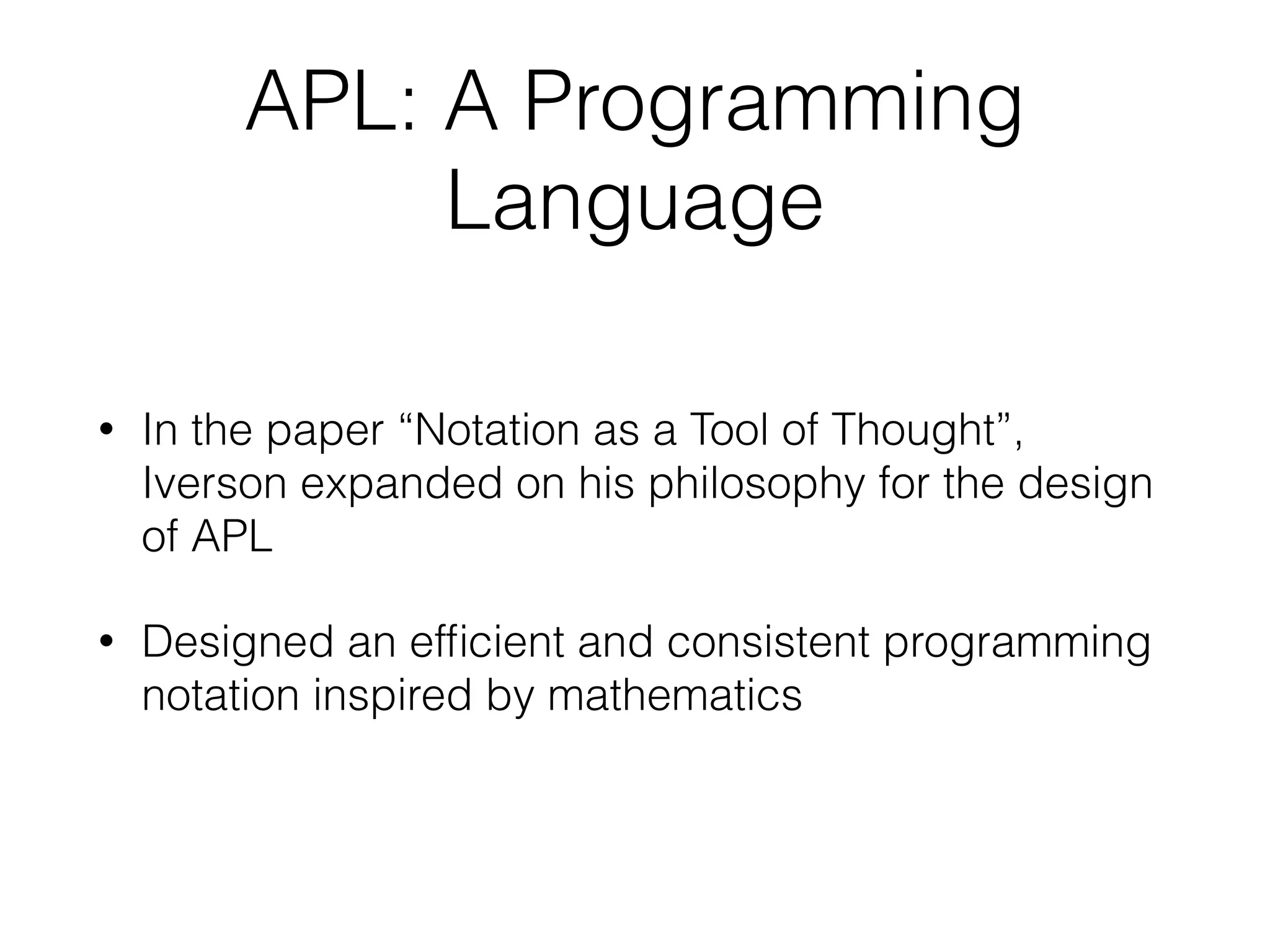 APL: A Programming Language

• In the paper “Notation as a Tool of Thought”, Iverson expanded on his philosophy for the design of APL

• Designed an efficient and consistent programming notation inspired by mathematics